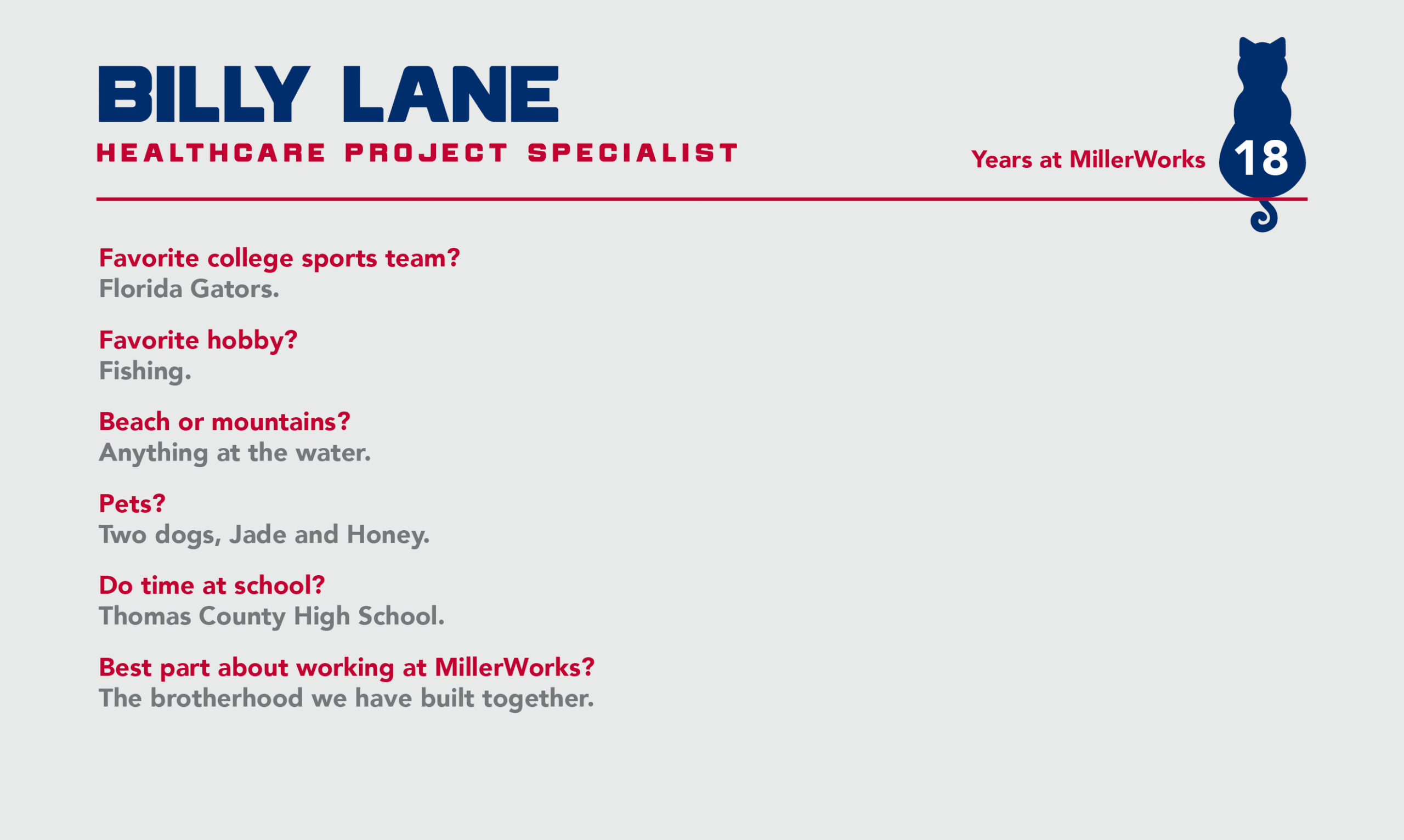 BILLY LANE
HEALTHCARE PROJECT SPECIALIST

Years at MillerWorks 18

Favorite college sports team?
Florida Gators.

Favorite hobby?
Fishing.

Beach or mountains?
Anything at the water.

Pets?
Two dogs, Jade and Honey.

Do time at school?
Thomas County High School.

Best part about working at MillerWorks?
The brotherhood we have built together.